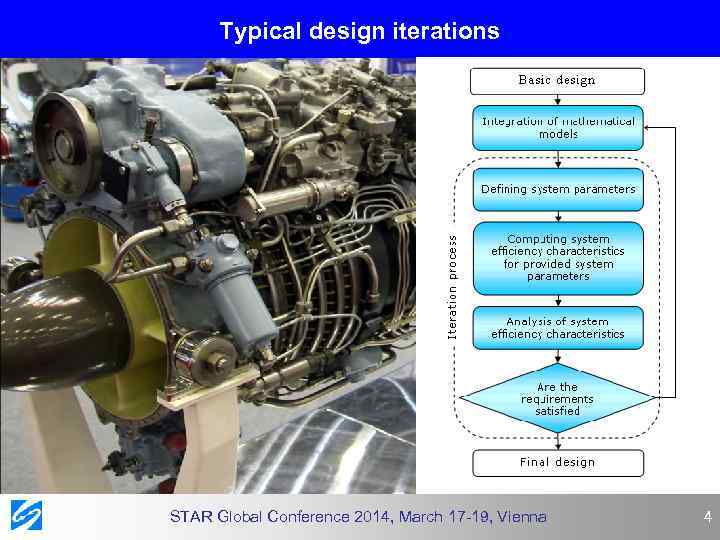 Typical design iterations

Basic design

Integration of mathematical models

Iteration process

Defining system parameters

Computing system efficiency characteristics for provided system parameters

Analysis of system efficiency characteristics

Are the requirements satisfied

Final design

STAR Global Conference 2014, March 17-19, Vienna

4